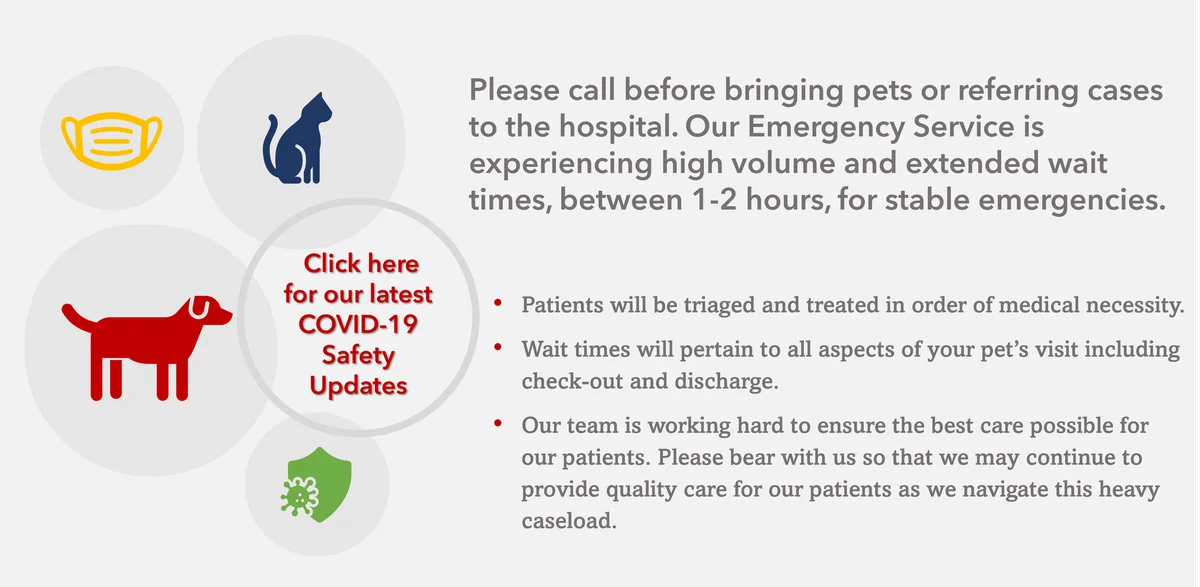 Click here for our latest COVID-19 Safety Updates

Please call before bringing pets or referring cases to the hospital. Our Emergency Service is experiencing high volume and extended wait times, between 1-2 hours, for stable emergencies.

• Patients will be triaged and treated in order of medical necessity.
• Wait times will pertain to all aspects of your pet's visit including check-out and discharge.
• Our team is working hard to ensure the best care possible for our patients. Please bear with us so that we may continue to provide quality care for our patients as we navigate this heavy caseload.